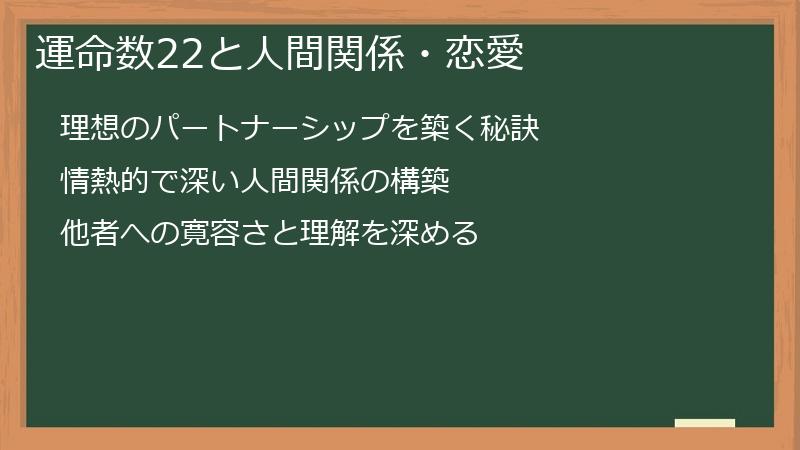 運命数22と人間関係・恋愛

理想のパートナーシップを築く秘訣

情熱的で深い人間関係の構築

他者への寛容さと理解を深める